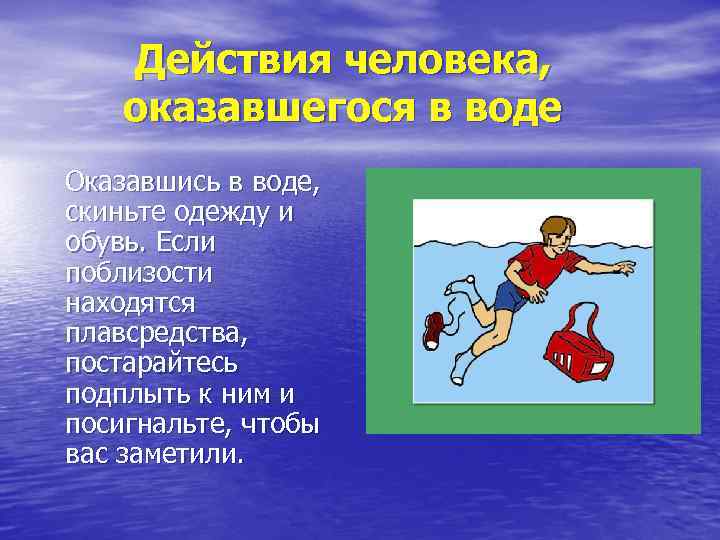 Действия человека, оказавшегося в воде

Оказавшись в воде, скиньте одежду и обувь. Если поблизости находятся плавсредства, постарайтесь подплыть к ним и посигнальте, чтобы вас заметили.